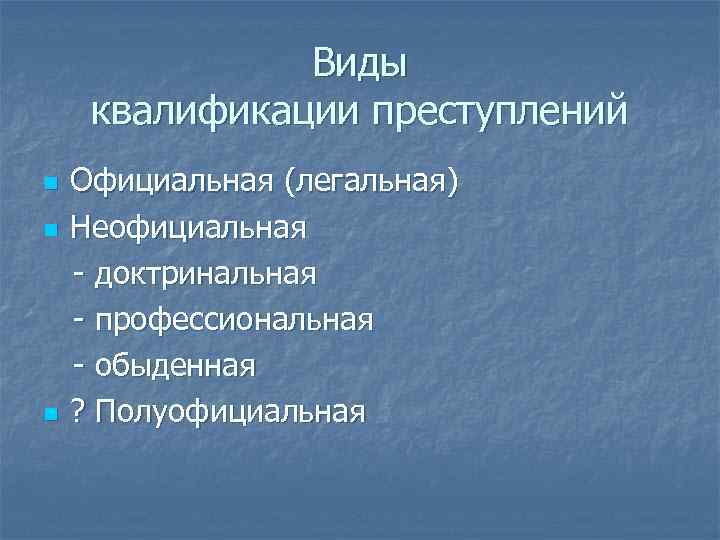 Виды
квалификации преступлений

Официальная (легальная)
Неофициальная
- доктринальная
- профессиональная
- обыденная
? Полуофициальная